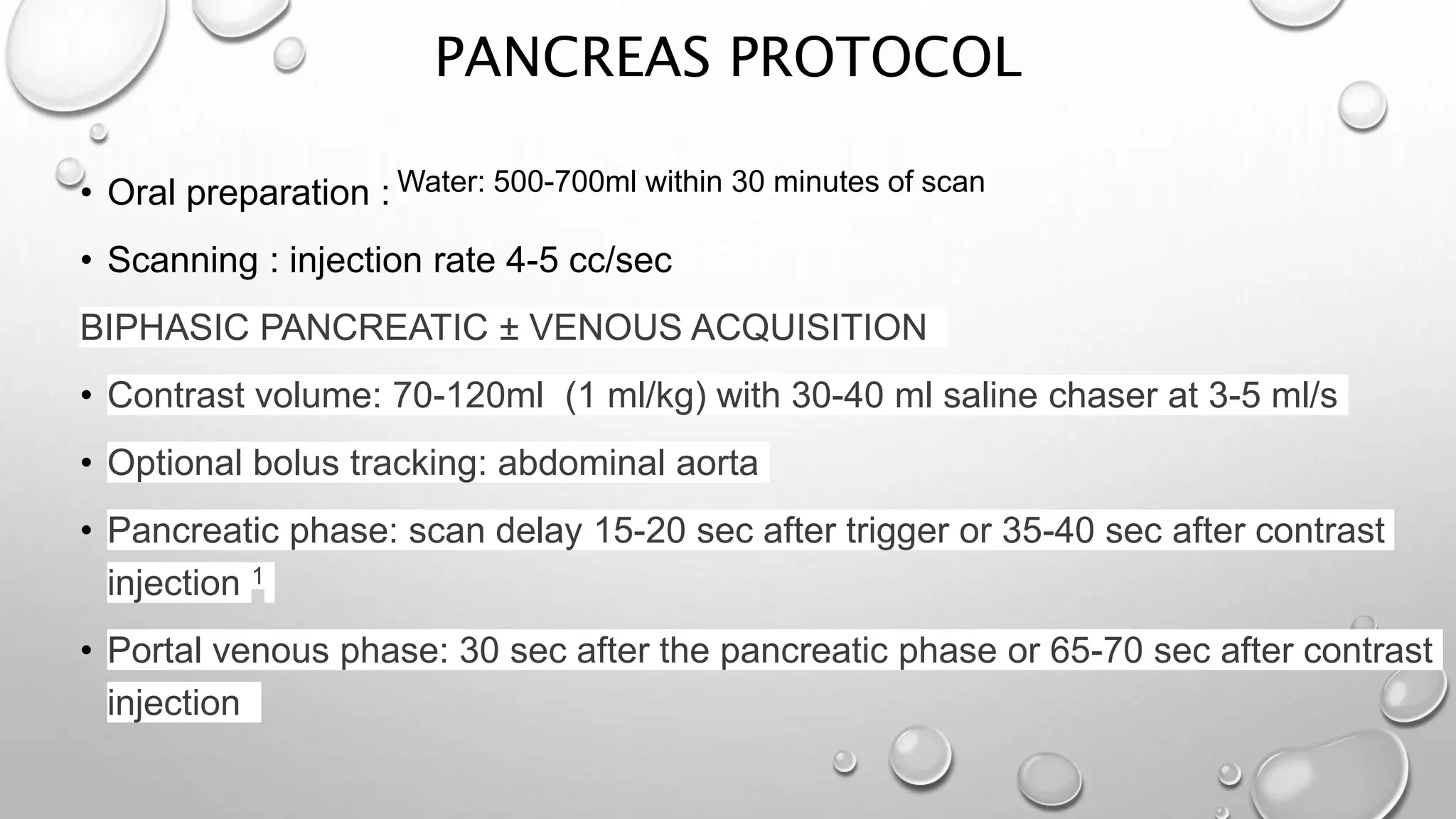 PANCREAS PROTOCOL

• Oral preparation : Water: 500-700ml within 30 minutes of scan

• Scanning : injection rate 4-5 cc/sec

BIPHASIC PANCREATIC ± VENOUS ACQUISITION

• Contrast volume: 70-120ml (1 ml/kg) with 30-40 ml saline chaser at 3-5 ml/s

• Optional bolus tracking: abdominal aorta

• Pancreatic phase: scan delay 15-20 sec after trigger or 35-40 sec after contrast injection $^1$

• Portal venous phase: 30 sec after the pancreatic phase or 65-70 sec after contrast injection